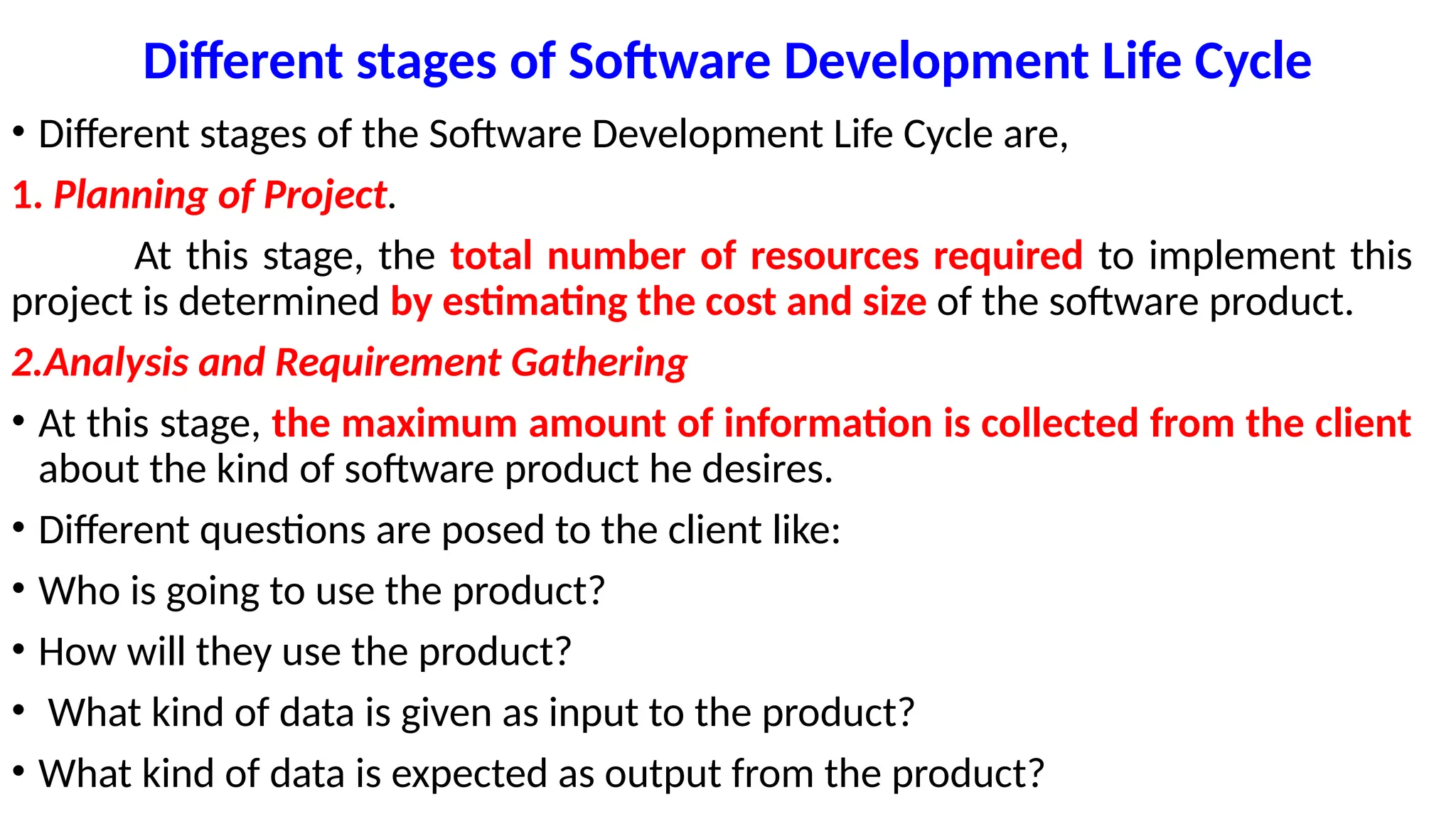 Different stages of Software Development Life Cycle

• Different stages of the Software Development Life Cycle are,

1. Planning of Project.

At this stage, the total number of resources required to implement this project is determined by estimating the cost and size of the software product.

2.Analysis and Requirement Gathering

• At this stage, the maximum amount of information is collected from the client about the kind of software product he desires.

• Different questions are posed to the client like:

• Who is going to use the product?

• How will they use the product?

• What kind of data is given as input to the product?

• What kind of data is expected as output from the product?